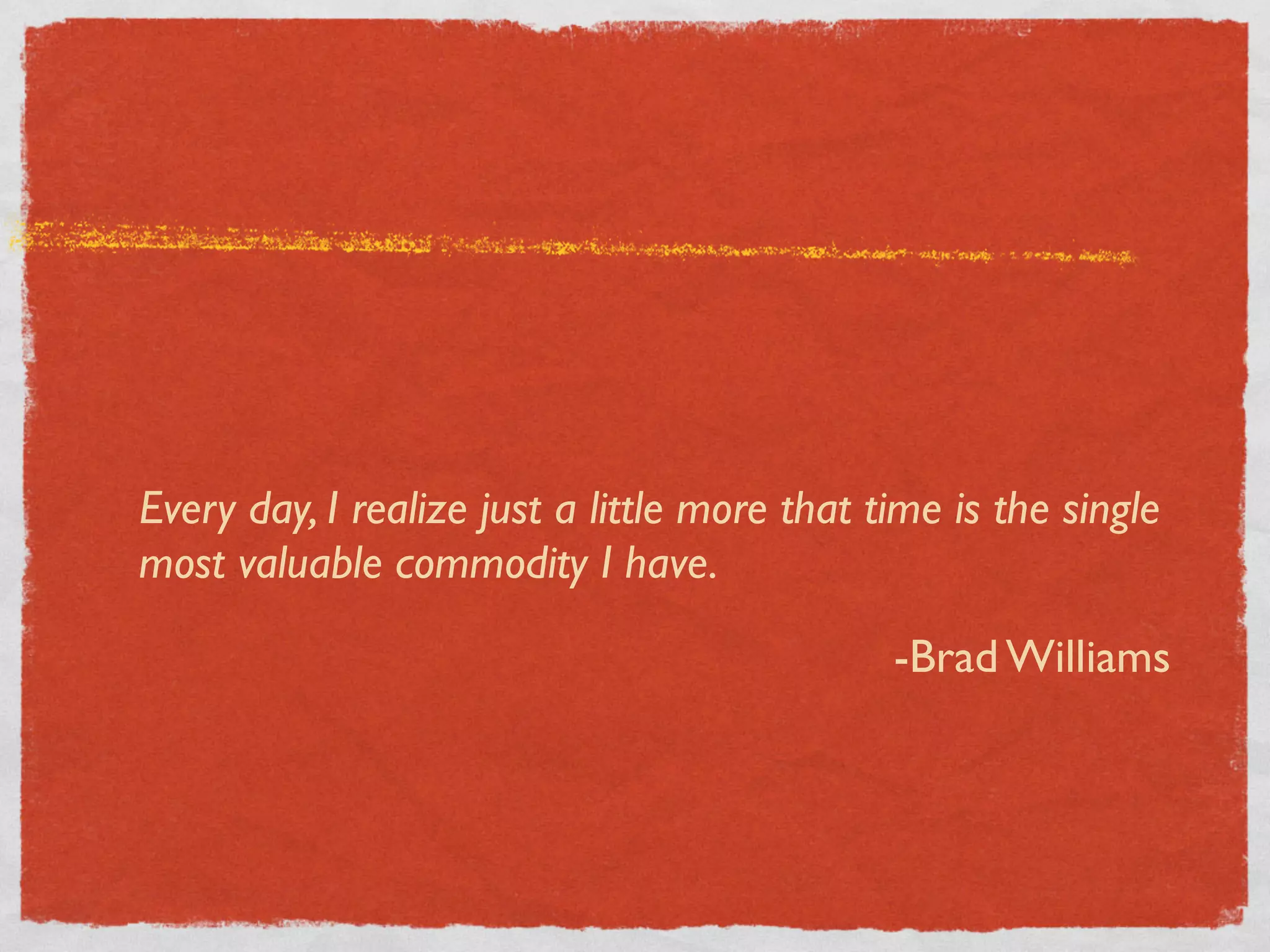 Every day, I realize just a little more that time is the single most valuable commodity I have.

-Brad Williams